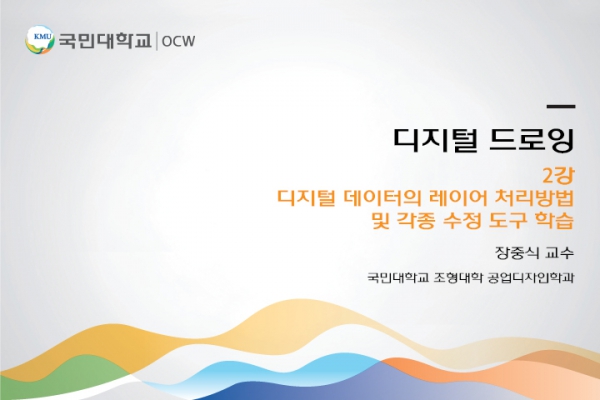 KMU 국민대학교 | OCW

디지털 드로잉

2강
디지털 데이터의 레이어 처리방법
및 각종 수정 도구 학습

장중식 교수

국민대학교 조형대학 공업디자인학과